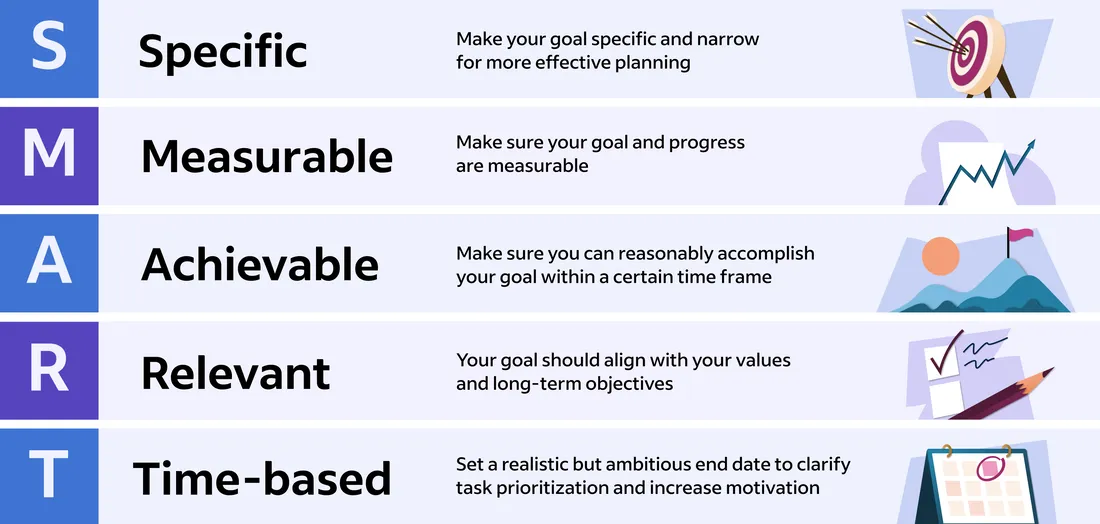 S Specific
Make your goal specific and narrow for more effective planning

M Measurable
Make sure your goal and progress are measurable

A Achievable
Make sure you can reasonably accomplish your goal within a certain time frame

R Relevant
Your goal should align with your values and long-term objectives

T Time-based
Set a realistic but ambitious end date to clarify task prioritization and increase motivation